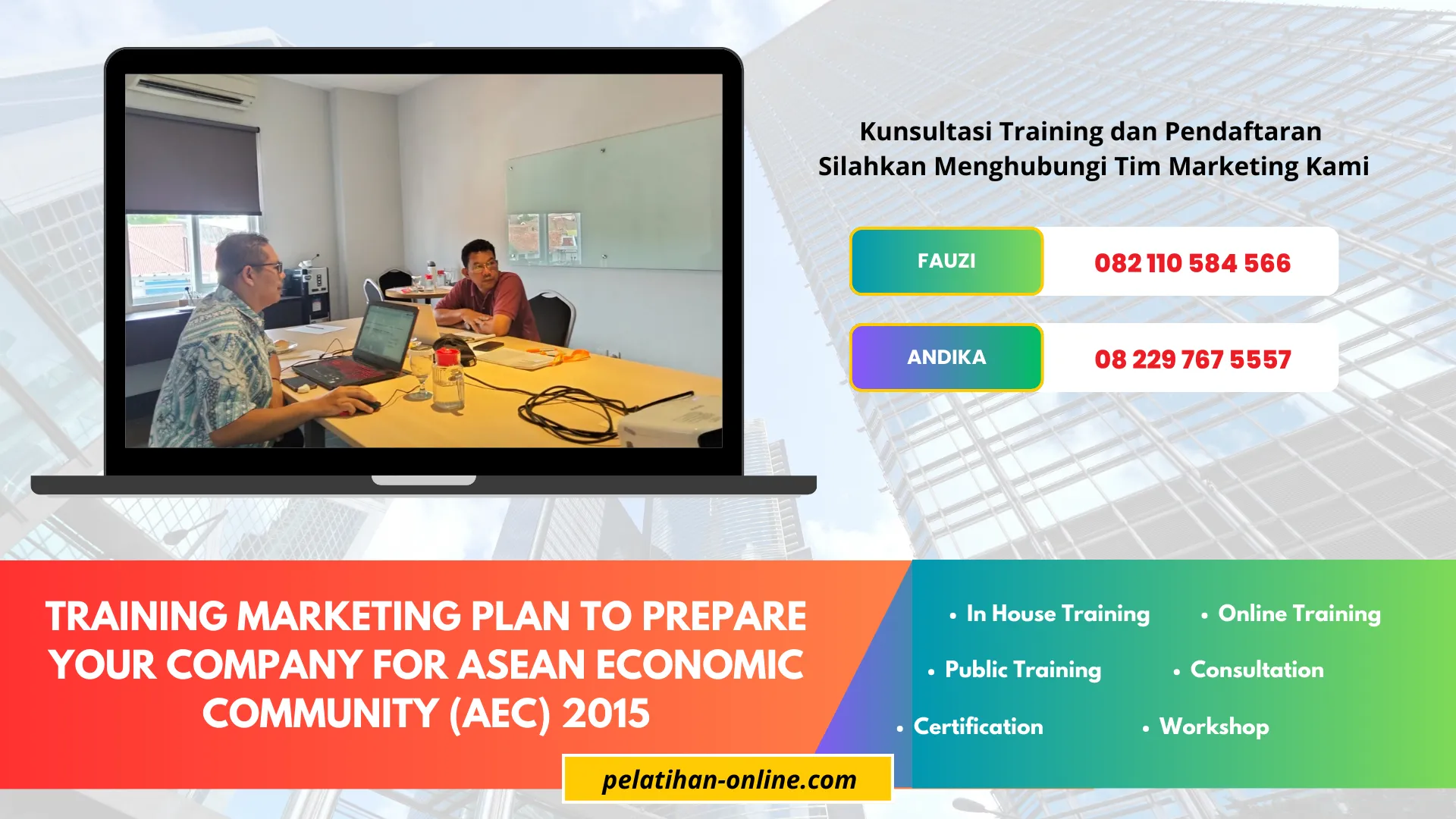 Kunsultasi Training dan Pendaftaran
Silahkan Menghubungi Tim Marketing Kami

FAUZI 082 110 584 566

ANDIKA 08 229 767 5557

TRAINING MARKETING PLAN TO PREPARE YOUR COMPANY FOR ASEAN ECONOMIC COMMUNITY (AEC) 2015

• In House Training
• Online Training
• Public Training
• Consultation
• Certification
• Workshop

pelatihan-online.com